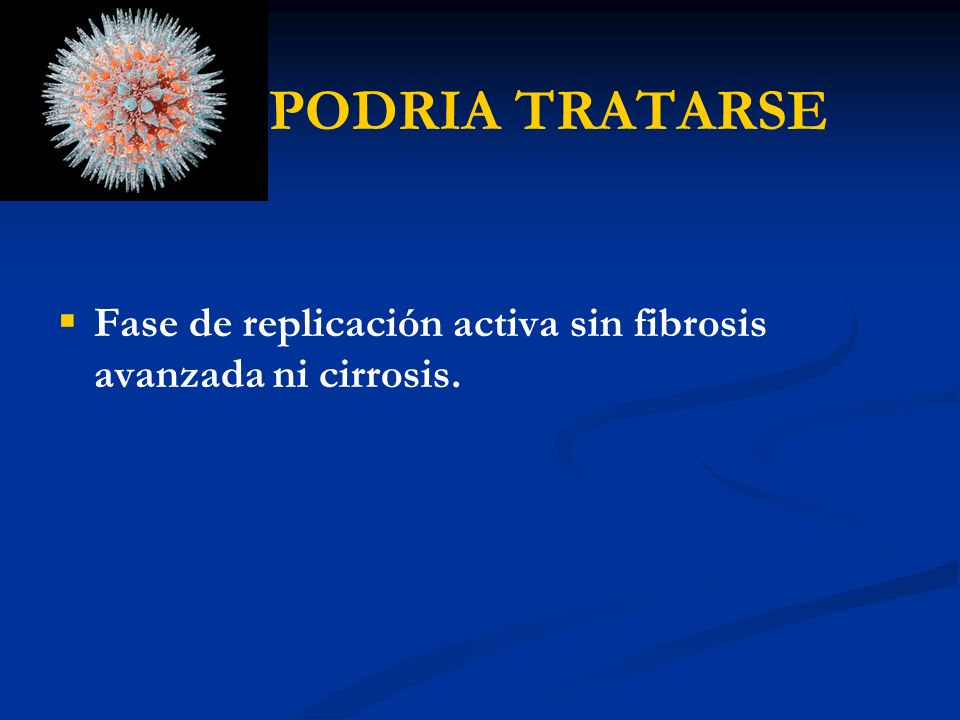 PODRIA TRATARSE

Fase de replicación activa sin fibrosis avanzada ni cirrosis.